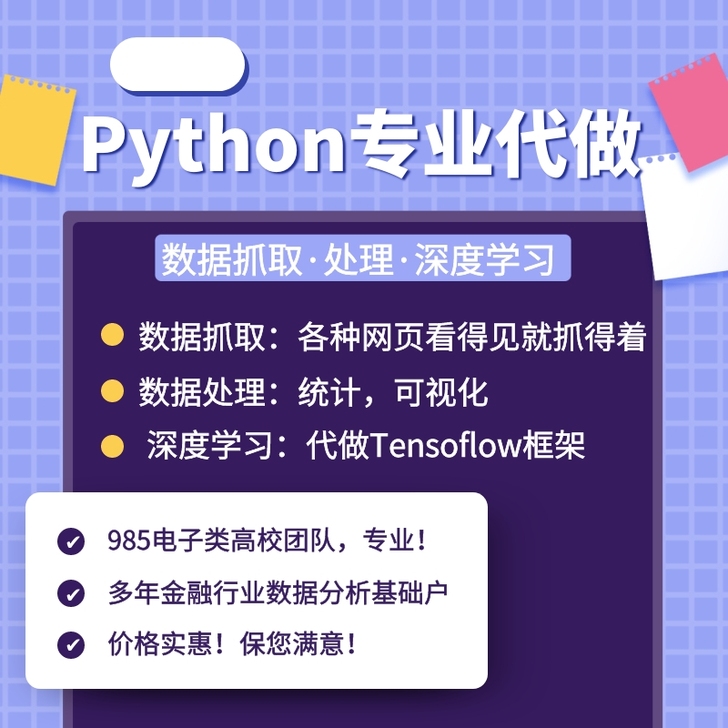 Python专业代做

数据抓取·处理·深度学习

数据抓取：各种网页看得见就抓得着

数据处理：统计，可视化

深度学习：代做Tensoflow框架

985电子类高校团队，专业！

多年金融行业数据分析基础户

价格实惠！保您满意！